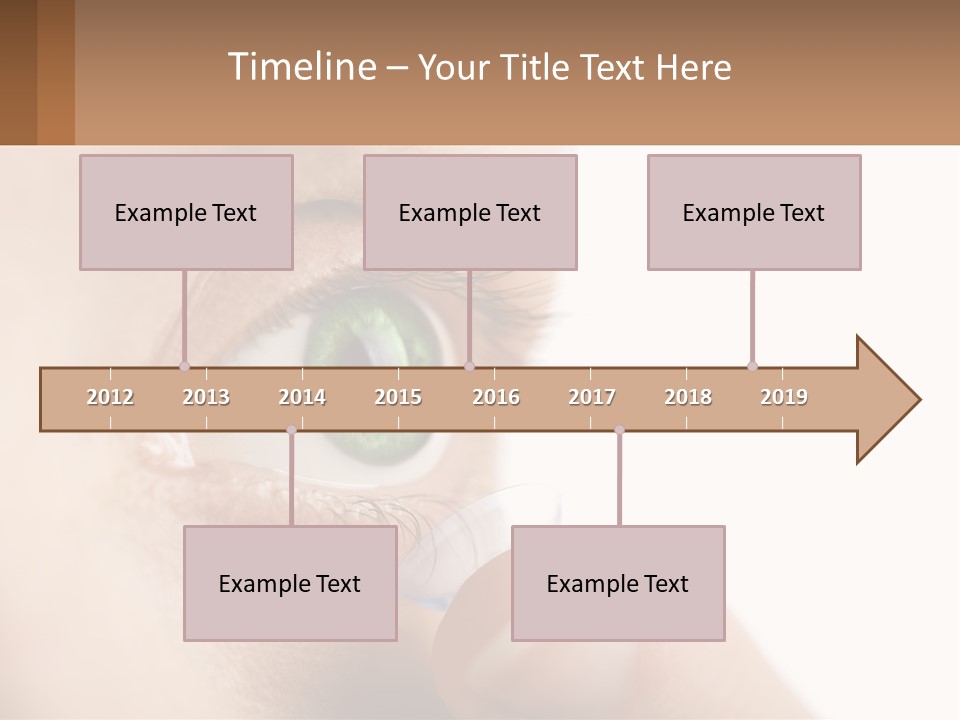 Timeline – Your Title Text Here

Example Text

Example Text

Example Text

2012 2013 2014 2015 2016 2017 2018 2019

Example Text

Example Text